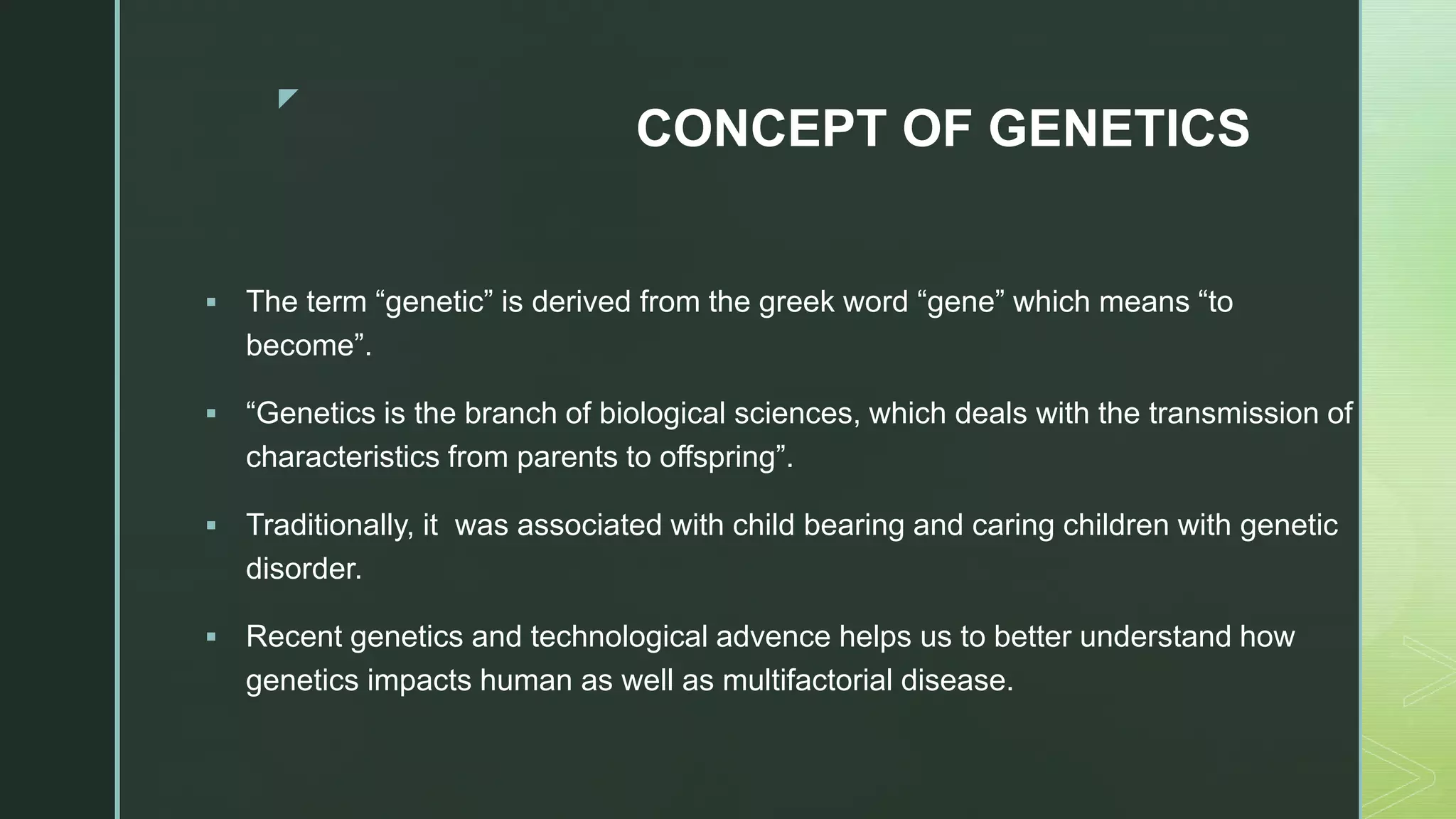 CONCEPT OF GENETICS

▪ The term “genetic” is derived from the greek word “gene” which means “to become”.

▪ “Genetics is the branch of biological sciences, which deals with the transmission of characteristics from parents to offspring”.

▪ Traditionally, it was associated with child bearing and caring children with genetic disorder.

▪ Recent genetics and technological advence helps us to better understand how genetics impacts human as well as multifactorial disease.